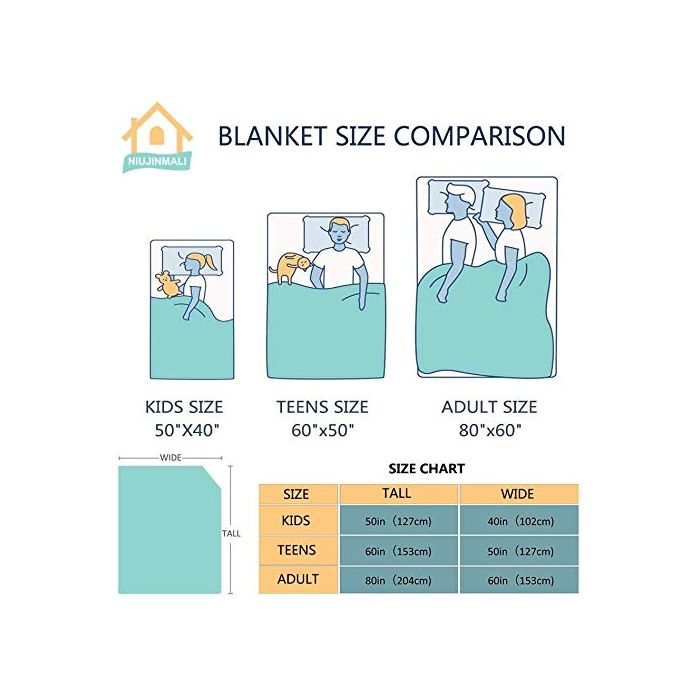 NIUJINMALI

BLANKET SIZE COMPARISON

KIDS SIZE
50"X40"

TEENS SIZE
60"x50"

ADULT SIZE
80"x60"

WIDE

TALL

SIZE CHART

| SIZE | TALL | WIDE |
|---|---|---|
| KIDS | 50in（127cm) | 40in（102cm) |
| TEENS | 60in（153cm) | 50in（127cm) |
| ADULT | 80in（204cm) | 60in（153cm) |